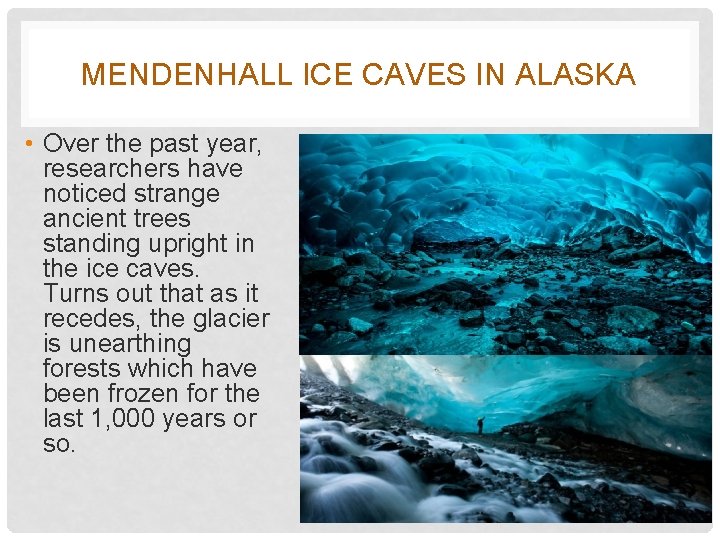 MENDENHALL ICE CAVES IN ALASKA

• Over the past year, researchers have noticed strange ancient trees standing upright in the ice caves. Turns out that as it recedes, the glacier is unearthing forests which have been frozen for the last 1,000 years or so.